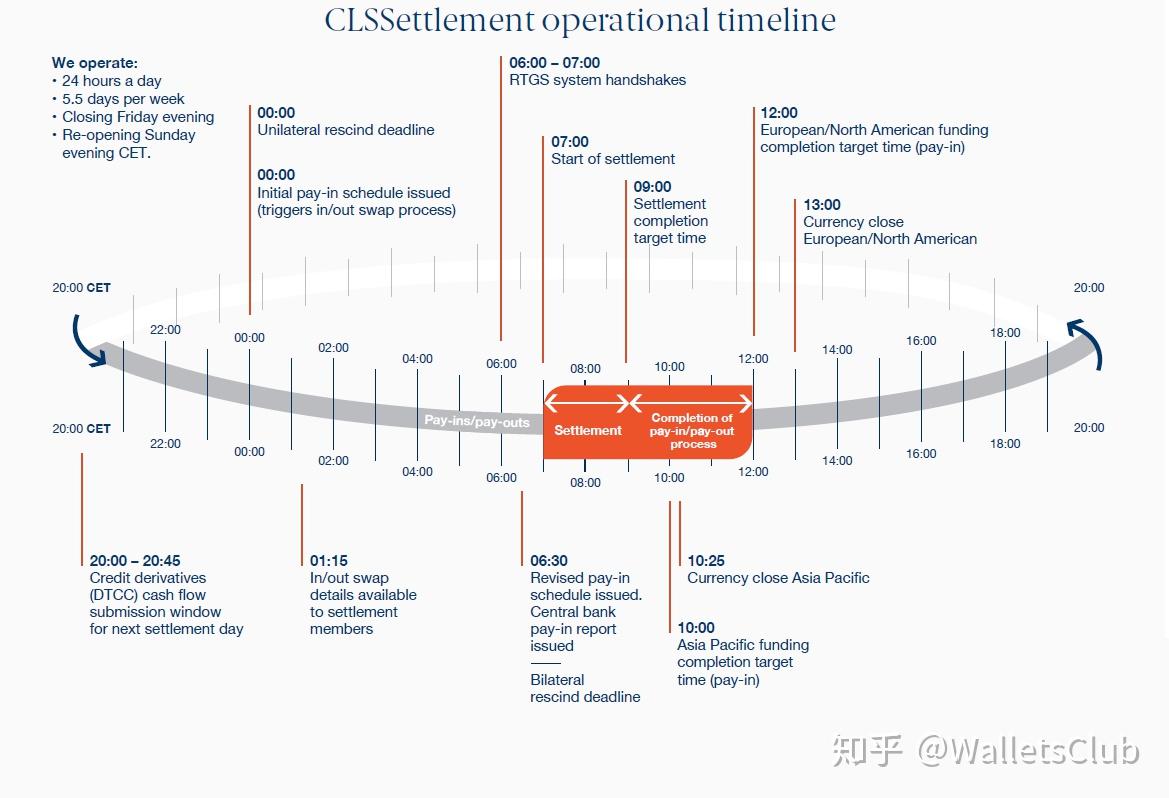 CLSSettlement operational timeline

We operate:
• 24 hours a day
• 5.5 days per week
• Closing Friday evening
• Re-opening Sunday evening CET.

00:00
Unilateral rescind deadline

00:00
Initial pay-in schedule issued (triggers in/out swap process)

06:00 – 07:00
RTGS system handshakes

07:00
Start of settlement

09:00
Settlement completion target time

12:00
European/North American funding completion target time (pay-in)

13:00
Currency close European/North American

20:00 CET
22:00
00:00
02:00
04:00
06:00
08:00
10:00
12:00
14:00
16:00
18:00
20:00

Pay-ins/pay-outs
Settlement
Completion of pay-in/pay-out process

20:00 CET
22:00
00:00
02:00
04:00
06:00
08:00
10:00
12:00
14:00
16:00
18:00
20:00

20:00 – 20:45
Credit derivatives (DTCC) cash flow submission window for next settlement day

01:15
In/out swap details available to settlement members

06:30
Revised pay-in schedule issued. Central bank pay-in report issued

Bilateral rescind deadline

10:25
Currency close Asia Pacific

10:00
Asia Pacific funding completion target time (pay-in)

知乎 @WalletsClub